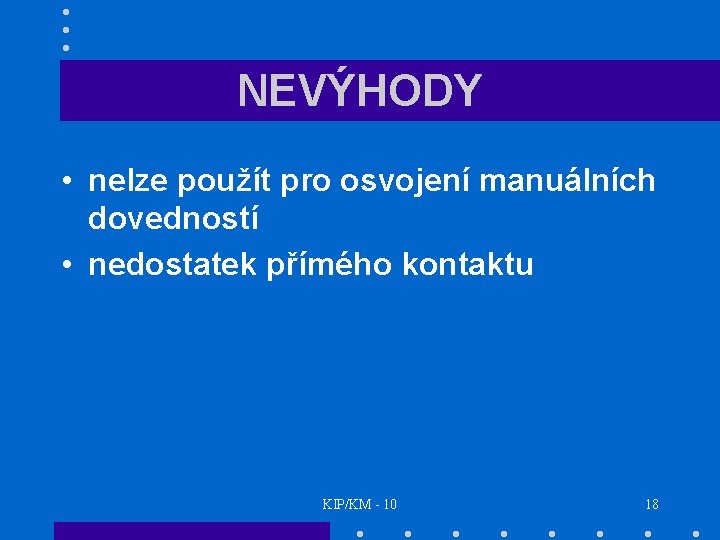 NEVÝHODY

• nelze použít pro osvojení manuálních dovedností

• nedostatek přímého kontaktu

KIP/KM - 10

18